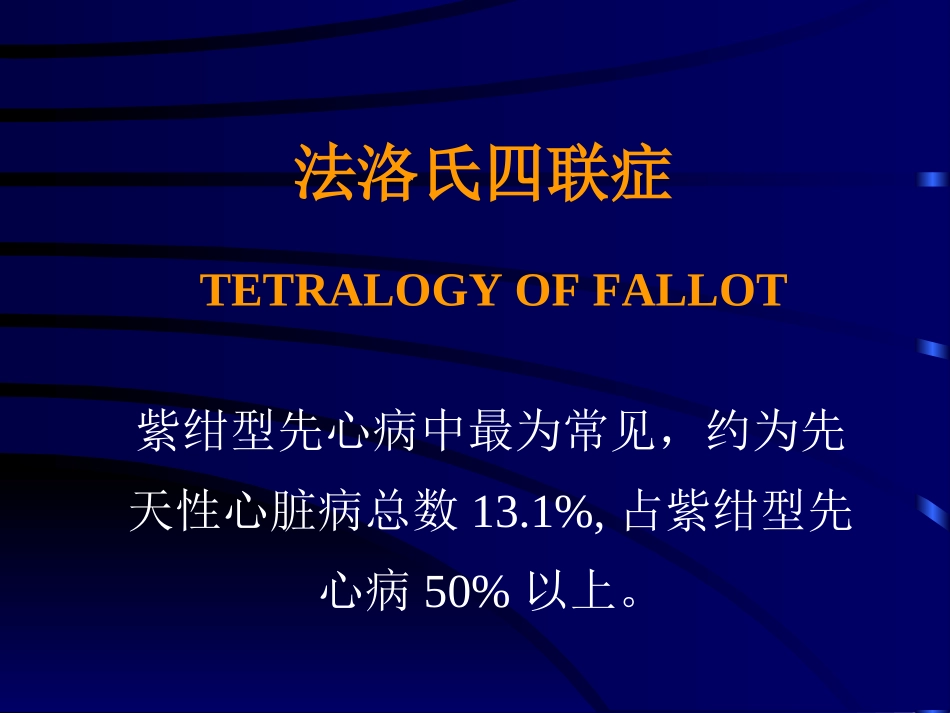 法洛氏四联症

TETRALOGY OF FALLOT

紫绀型先心病中最为常见，约为先天性心脏病总数 13.1%, 占紫绀型先心病 50% 以上。